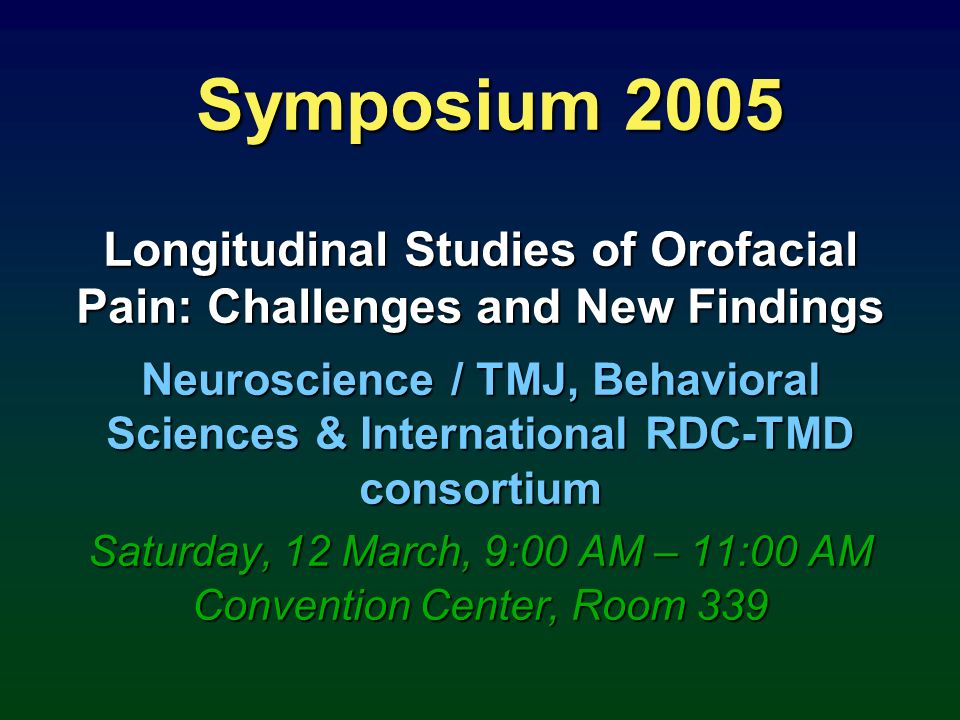 Symposium 2005

Longitudinal Studies of Orofacial Pain: Challenges and New Findings

Neuroscience / TMJ, Behavioral Sciences & International RDC-TMD consortium

Saturday, 12 March, 9:00 AM – 11:00 AM
Convention Center, Room 339